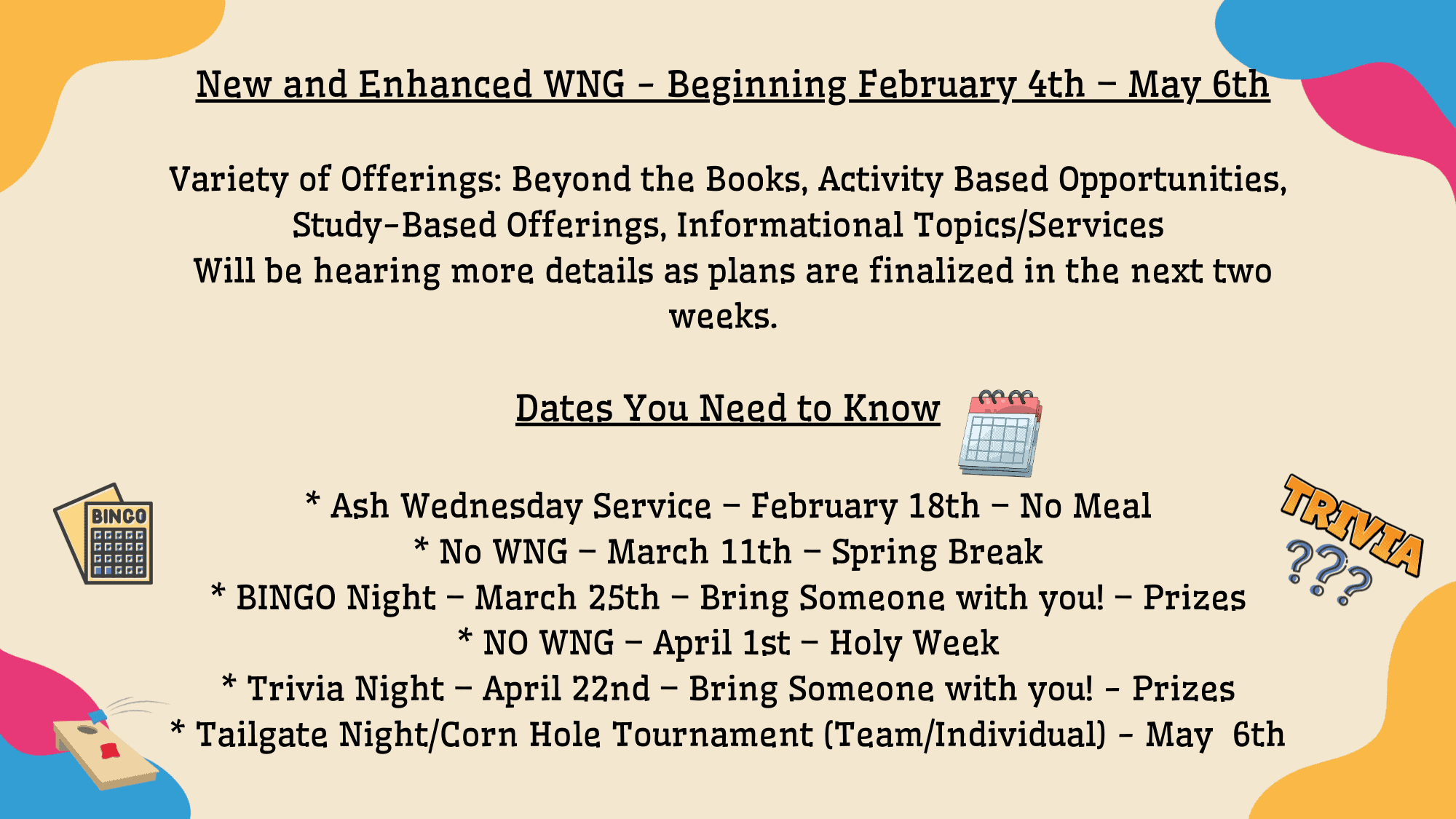 New and Enhanced WNG - Beginning February 4th – May 6th

Variety of Offerings: Beyond the Books, Activity Based Opportunities, Study-Based Offerings, Informational Topics/Services
Will be hearing more details as plans are finalized in the next two weeks.

Dates You Need to Know

BINGO

TRIVIA ???

* Ash Wednesday Service – February 18th – No Meal
* No WNG – March 11th – Spring Break
* BINGO Night – March 25th – Bring Someone with you! – Prizes
* NO WNG – April 1st – Holy Week
* Trivia Night – April 22nd – Bring Someone with you! - Prizes
* Tailgate Night/Corn Hole Tournament (Team/Individual) - May 6th